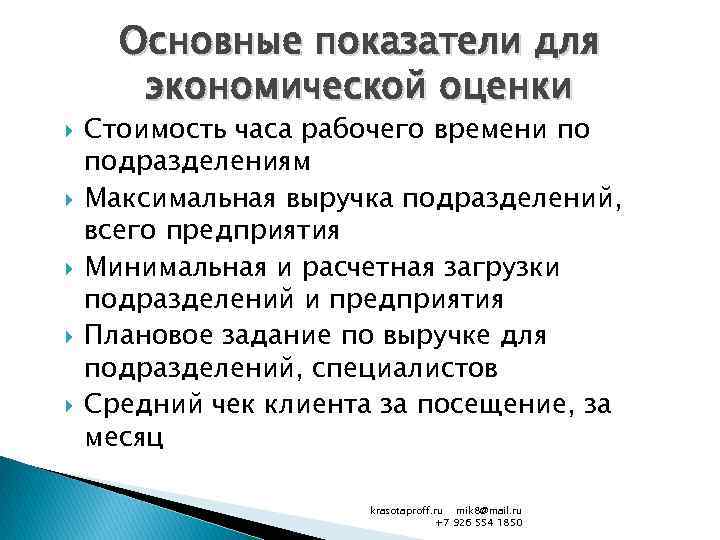 Основные показатели для экономической оценки

Стоимость часа рабочего времени по подразделениям

Максимальная выручка подразделений, всего предприятия

Минимальная и расчетная загрузки подразделений и предприятия

Плановое задание по выручке для подразделений, специалистов

Средний чек клиента за посещение, за месяц

krasotaproff.ru mik8@mail.ru
+7 926 554 1850